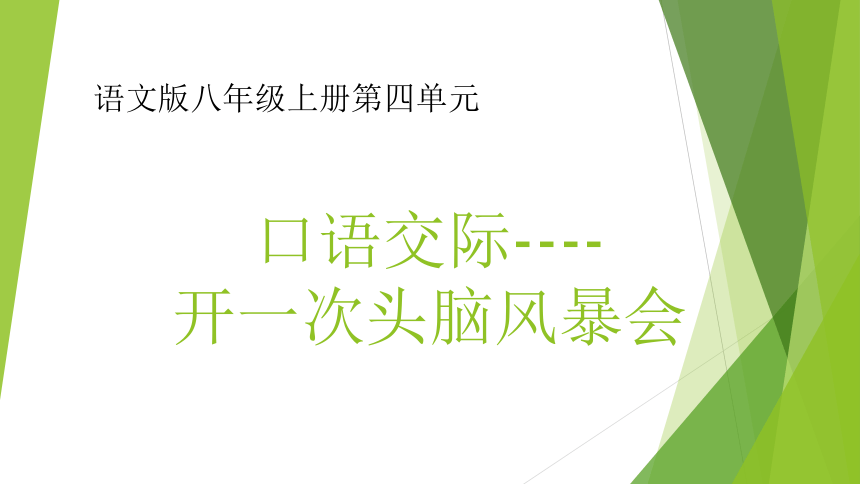 语文版八年级上册第四单元

口语交际----
开一次头脑风暴会